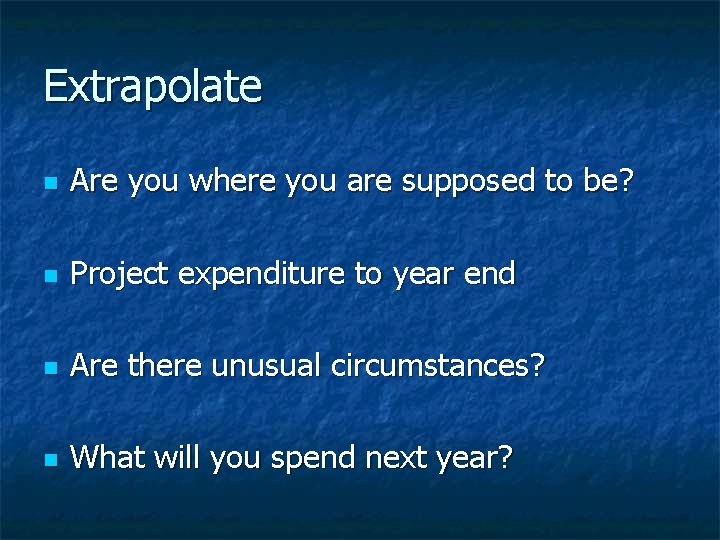 Extrapolate

- Are you where you are supposed to be?
- Project expenditure to year end
- Are there unusual circumstances?
- What will you spend next year?